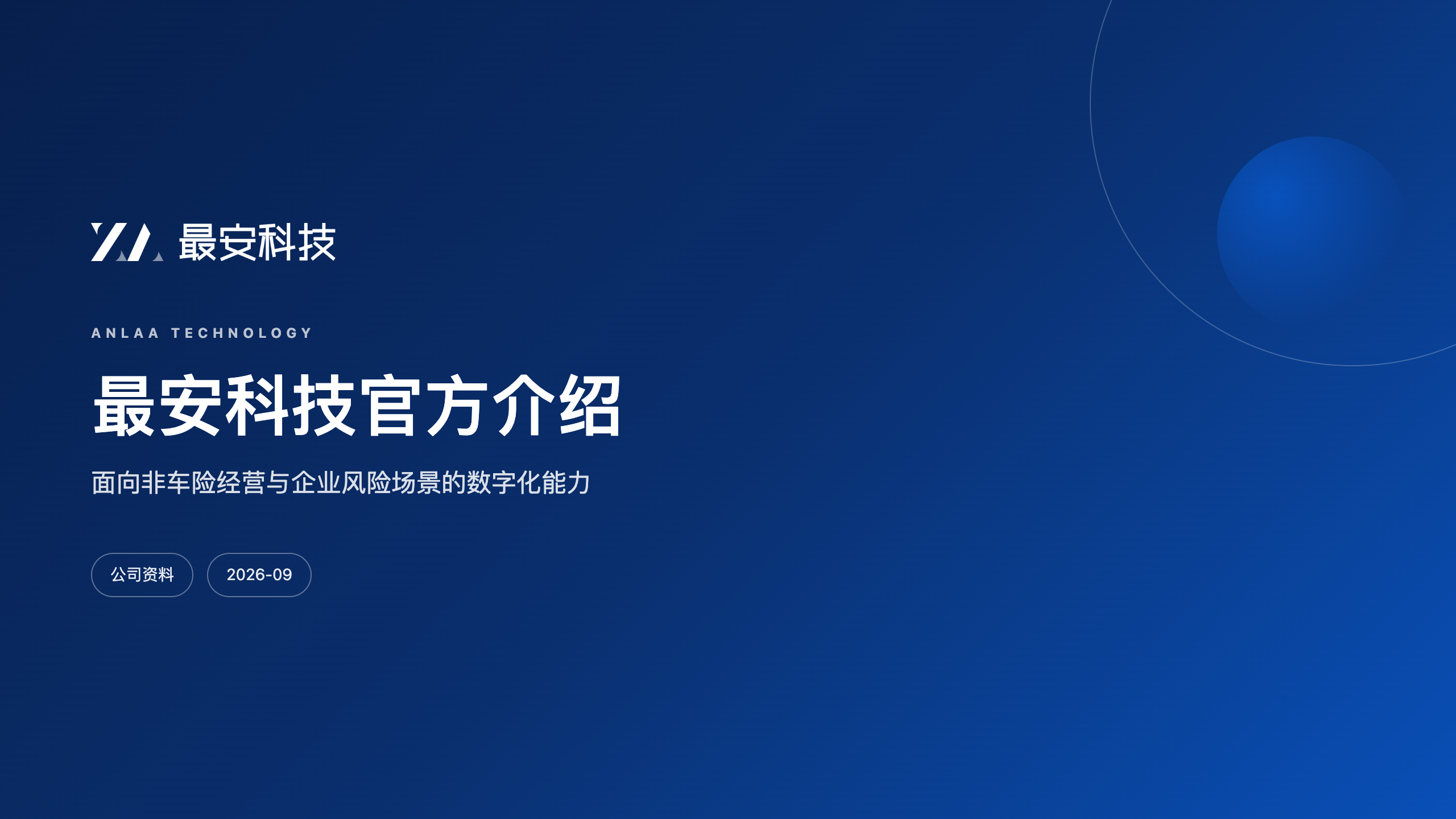 最安科技

ANLAA TECHNOLOGY

最安科技官方介绍

面向非车险经营与企业风险场景的数字化能力

公司资料

2026-09